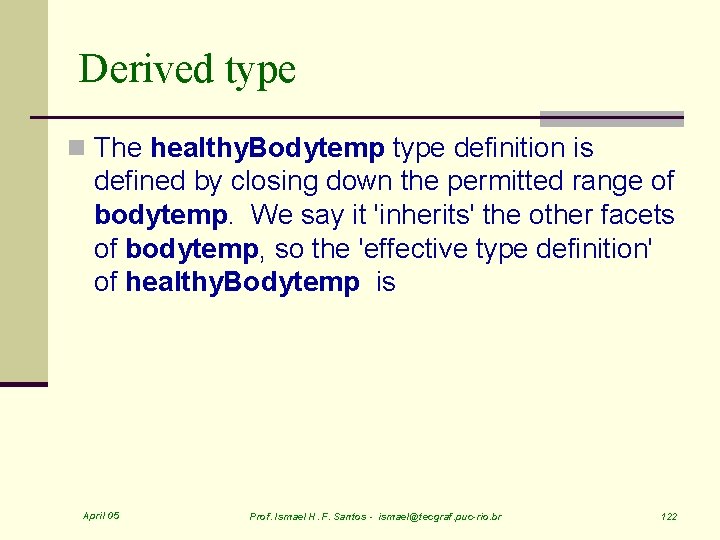 Derived type

The healthyBodytemp type definition is defined by closing down the permitted range of bodytemp. We say it 'inherits' the other facets of bodytemp, so the 'effective type definition' of healthyBodytemp is

April 05

Prof. Ismael H. F. Santos - ismael@tecgraf.puc-rio.br

122